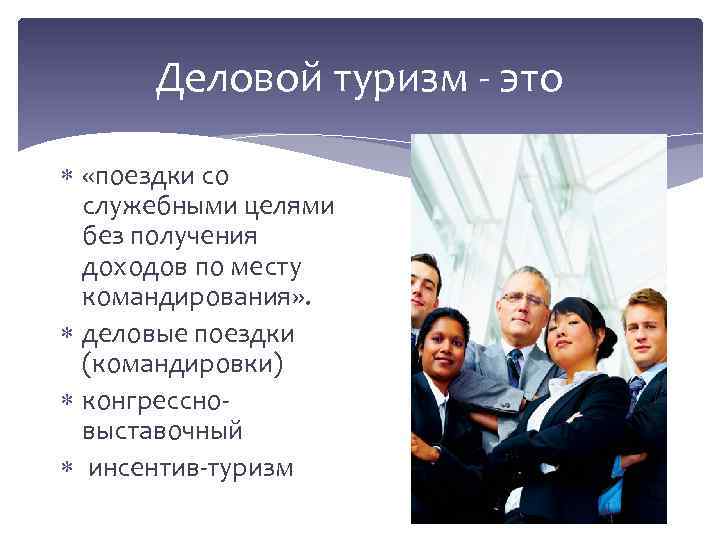 Деловой туризм - это

* «поездки со служебными целями без получения доходов по месту командирования».
* деловые поездки (командировки)
* конгрессно-выставочный
* инсентив-туризм